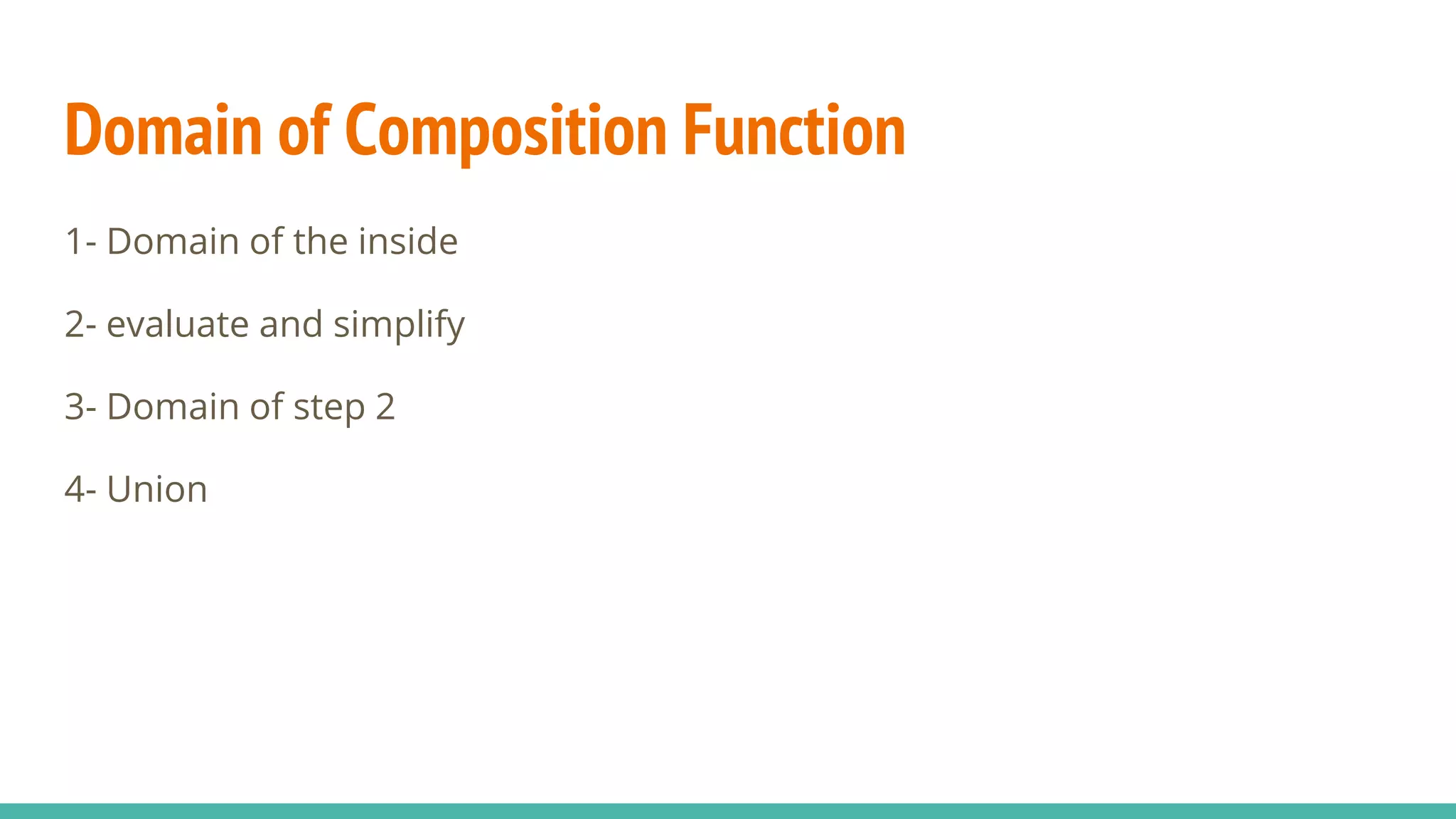 Domain of Composition Function

1- Domain of the inside

2- evaluate and simplify

3- Domain of step 2

4- Union